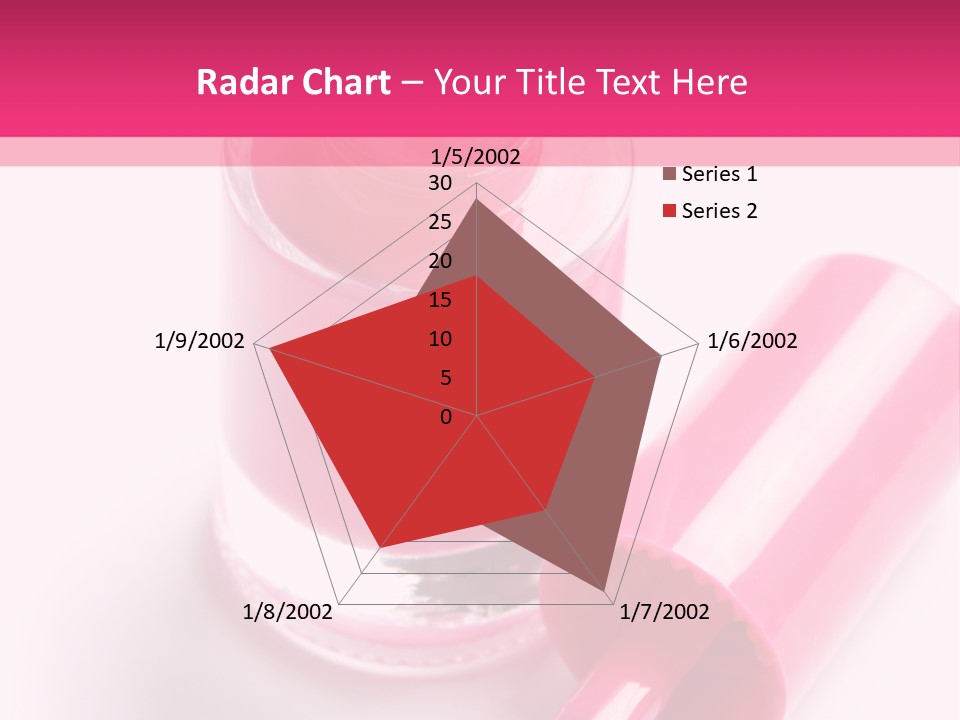 Radar Chart – Your Title Text Here

1/5/2002
30
25
20
15
10
5
0
1/6/2002
1/7/2002
1/8/2002
1/9/2002

Series 1
Series 2